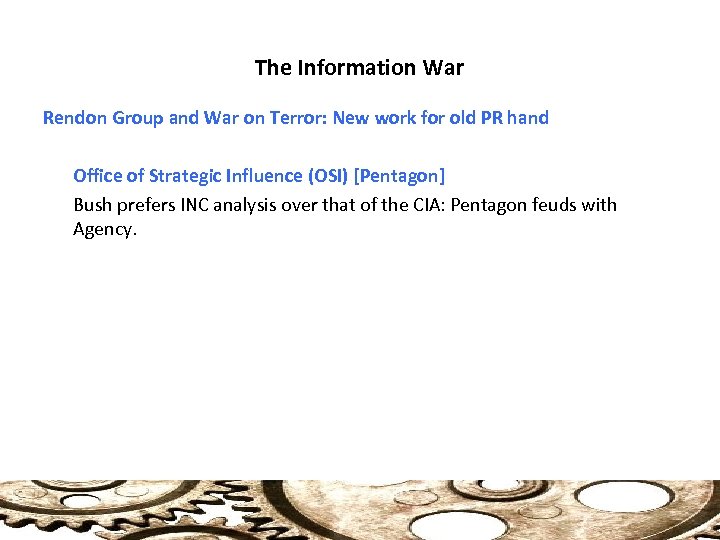 The Information War

Rendon Group and War on Terror: New work for old PR hand

Office of Strategic Influence (OSI) [Pentagon]

Bush prefers INC analysis over that of the CIA: Pentagon feuds with Agency.